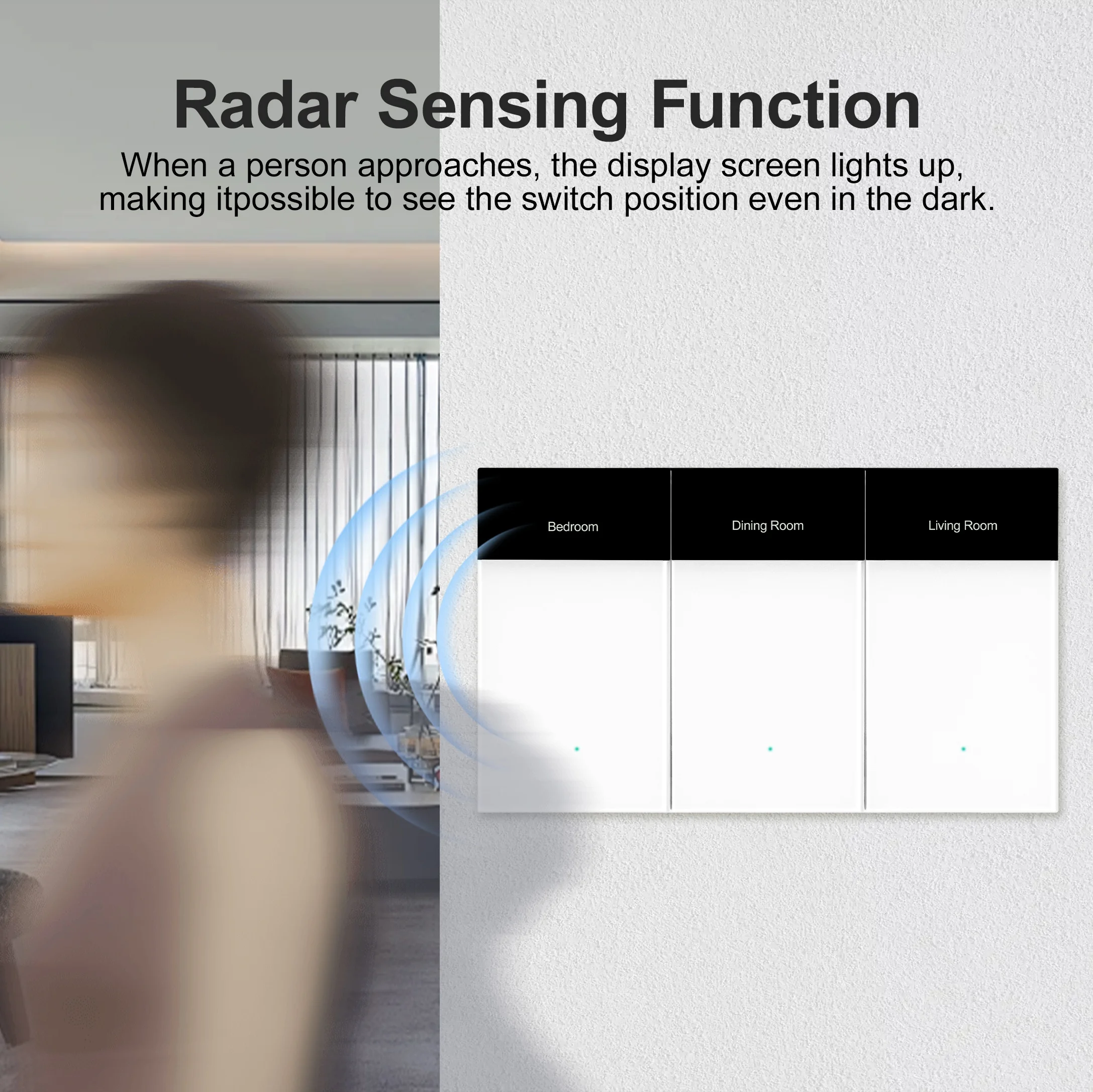 Radar Sensing Function

When a person approaches, the display screen lights up, making itpossible to see the switch position even in the dark.

Bedroom

Dining Room

Living Room